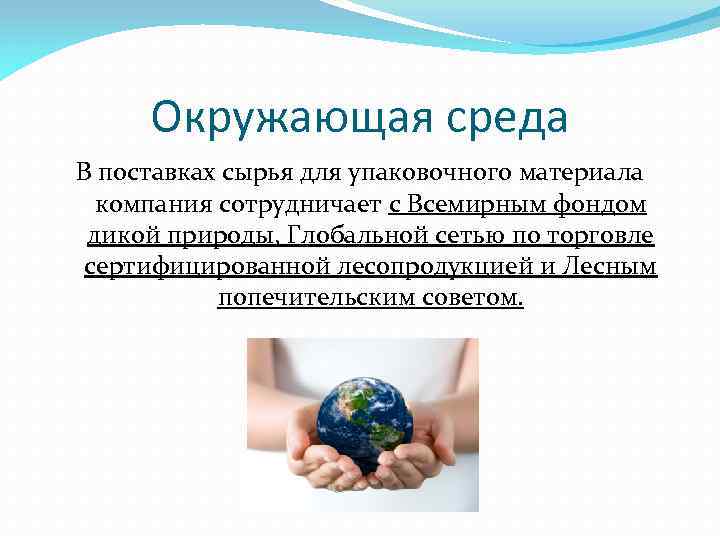 Окружающая среда

В поставках сырья для упаковочного материала компания сотрудничает с Всемирным фондом дикой природы, Глобальной сетью по торговле сертифицированной лесопродукцией и Лесным попечительским советом.